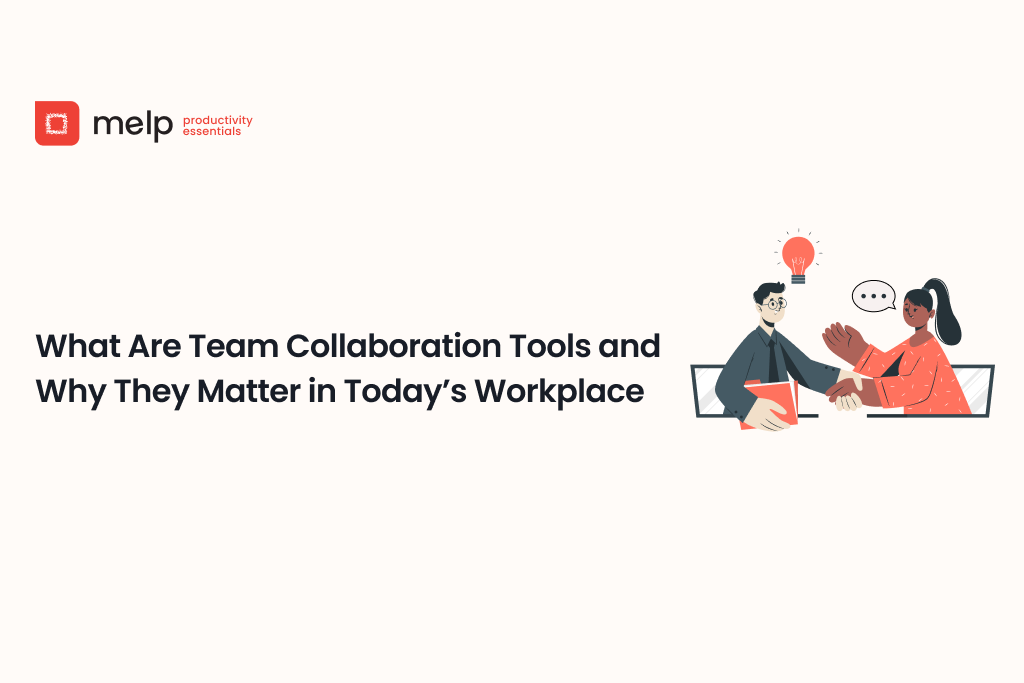 melp productivity essentials

What Are Team Collaboration Tools and Why They Matter in Today's Workplace